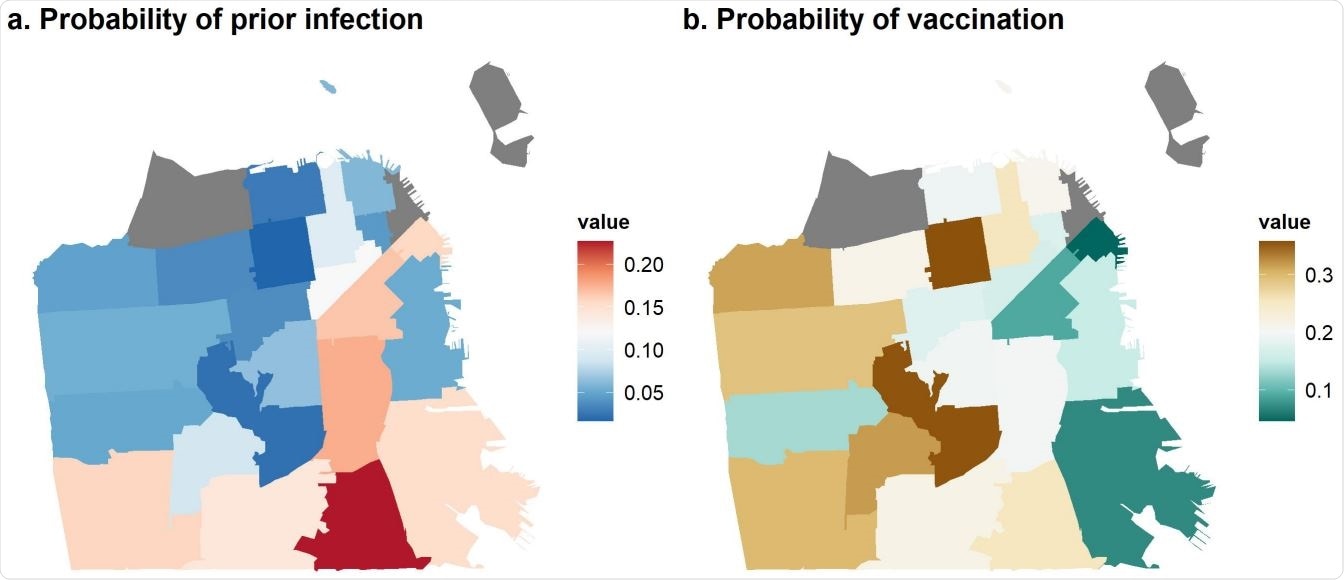 a. Probability of prior infection

value
0.20
0.15
0.10
0.05

b. Probability of vaccination

value
0.3
0.2
0.1